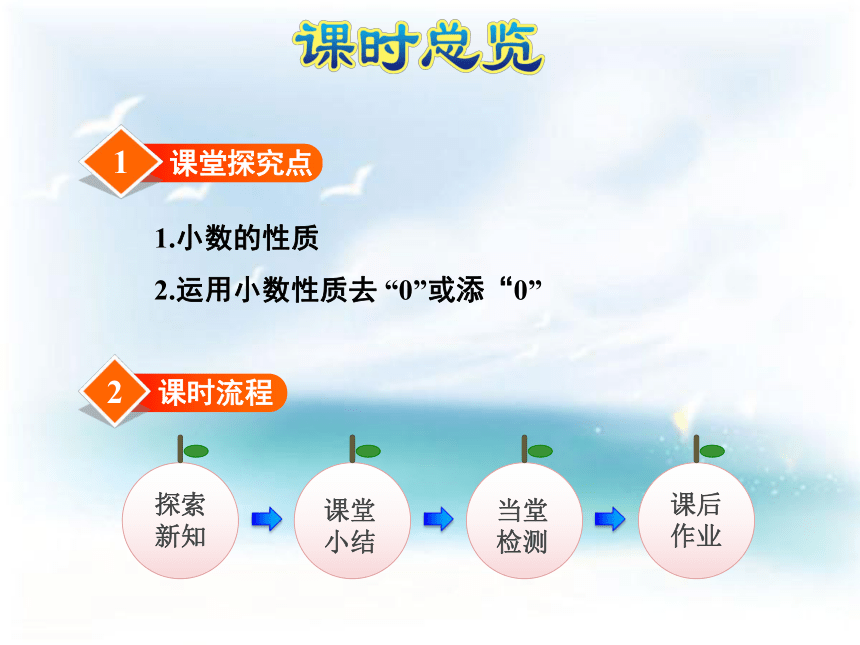 课时总览

1 课堂探究点

1.小数的性质

2.运用小数性质去 “0”或添“0”

2 课时流程

探索新知

课堂小结

当堂检测

课后作业